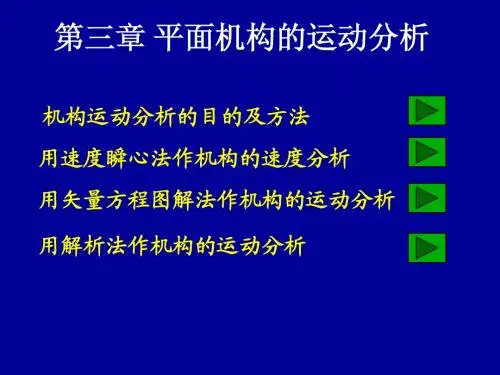 第三章 平面机构的运动分析

机构运动分析的目的及方法

用速度瞬心法作机构的速度分析

用矢量方程图解法作机构的运动分析

用解析法作机构的运动分析